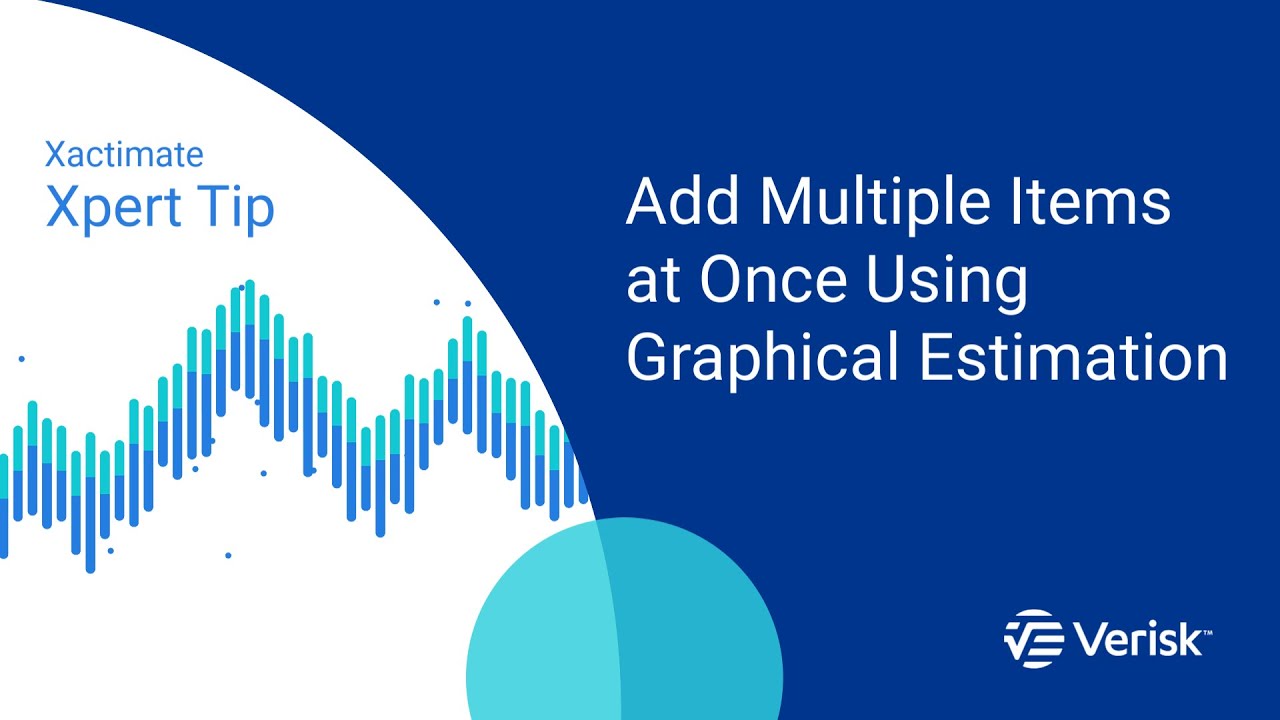 Xactimate
Xpert Tip

Add Multiple Items at Once Using Graphical Estimation

Verisk™